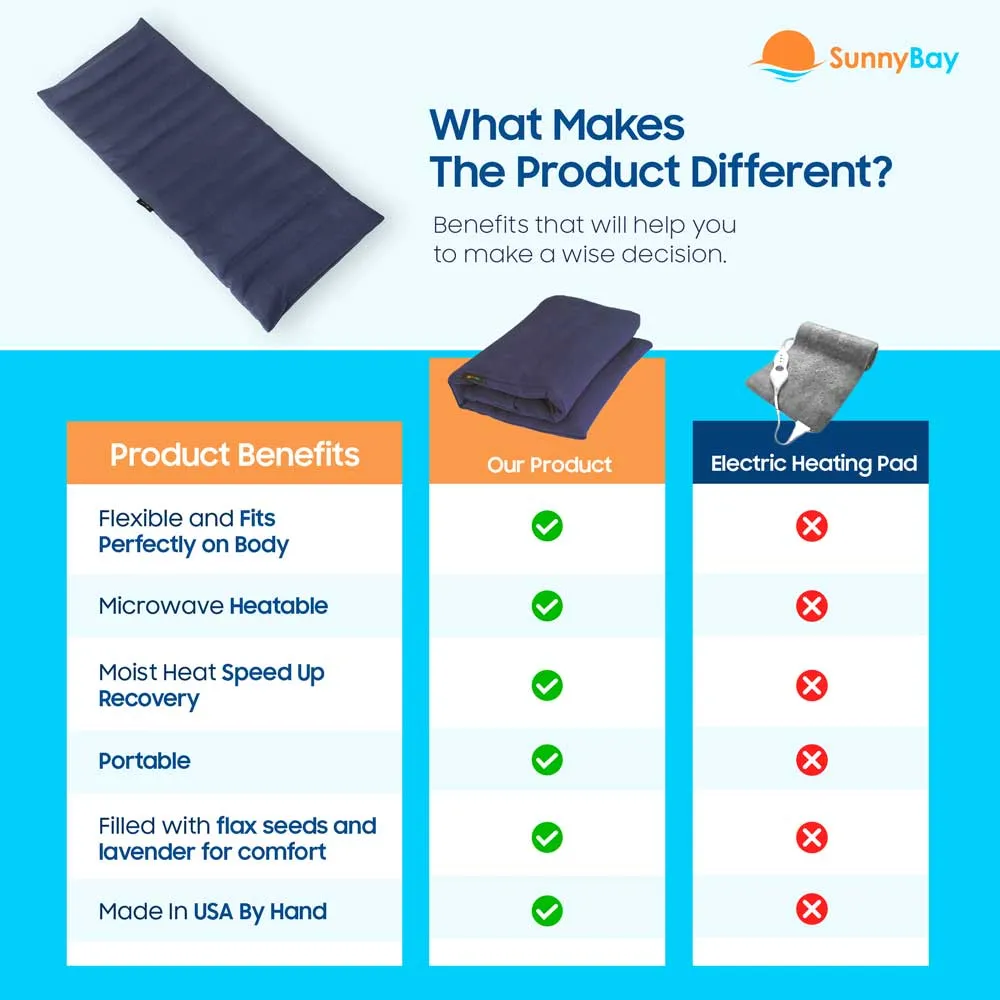 SunnyBay

What Makes The Product Different?

Benefits that will help you to make a wise decision.

| Product Benefits | Our Product | Electric Heating Pad |
|---|---|---|
| Flexible and Fits Perfectly on Body | ✓ | ✗ |
| Microwave Heatable | ✓ | ✗ |
| Moist Heat Speed Up Recovery | ✓ | ✗ |
| Portable | ✓ | ✗ |
| Filled with flax seeds and lavender for comfort | ✓ | ✗ |
| Made In USA By Hand | ✓ | ✗ |